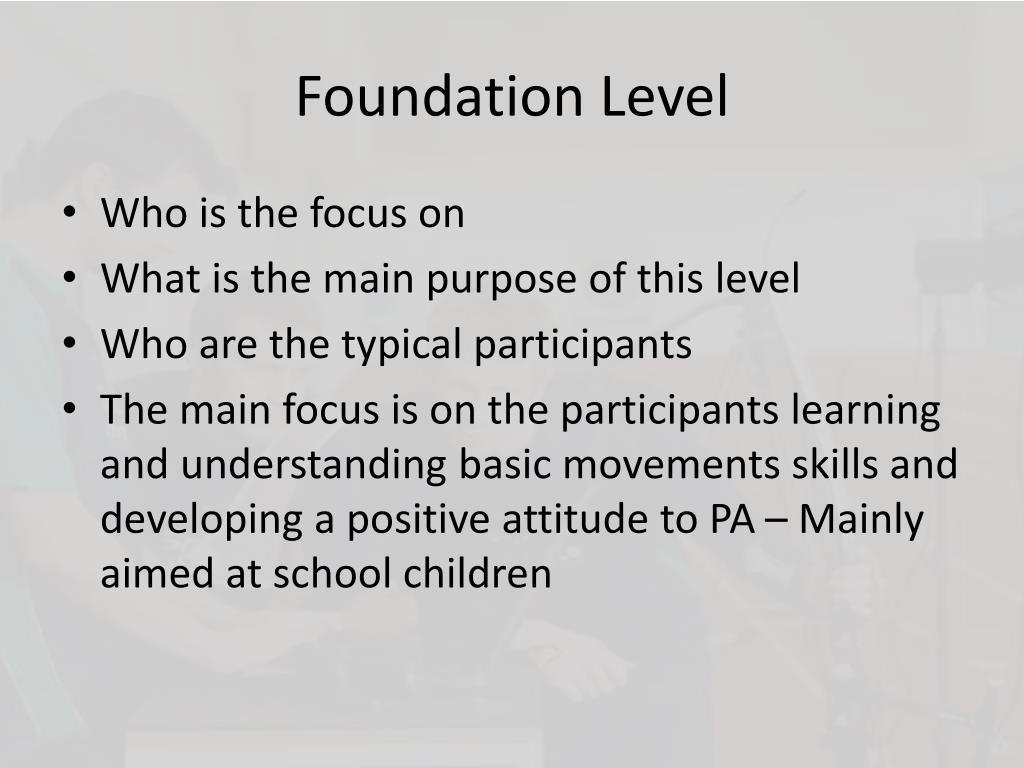 Foundation Level

• Who is the focus on
• What is the main purpose of this level
• Who are the typical participants
• The main focus is on the participants learning and understanding basic movements skills and developing a positive attitude to PA – Mainly aimed at school children